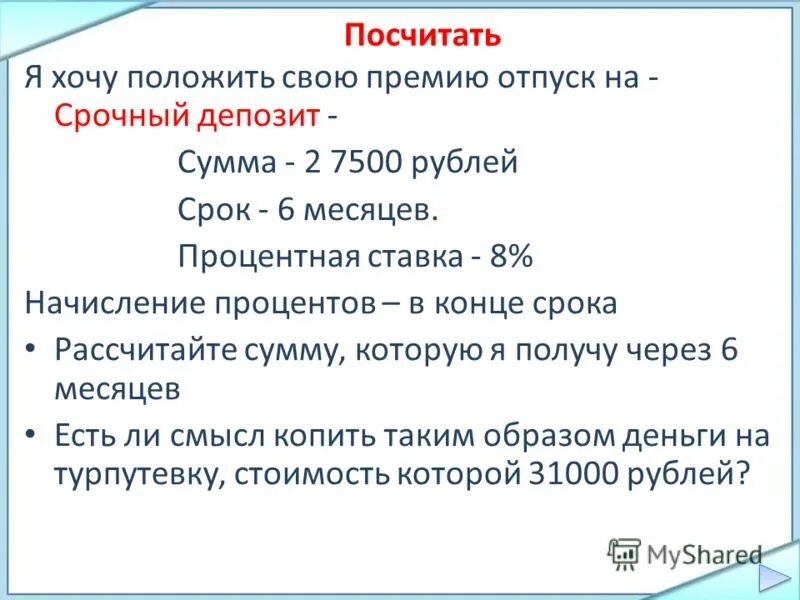 Посчитать

Я хочу положить свою премию отпуск на - Срочный депозит -

Сумма - 2 7500 рублей

Срок - 6 месяцев.

Процентная ставка - 8%

Начисление процентов – в конце срока

• Рассчитайте сумму, которую я получу через 6 месяцев

• Есть ли смысл копить таким образом деньги на турпутевку, стоимость которой 31000 рублей?

MyShared